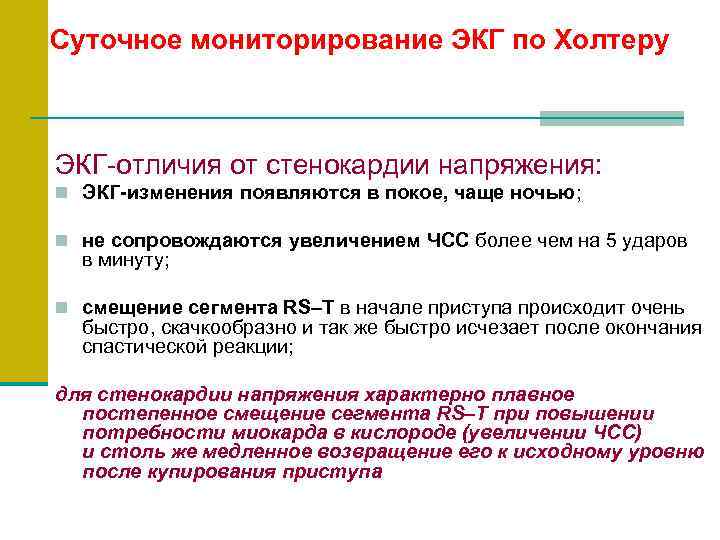 Суточное мониторирование ЭКГ по Холтеру

ЭКГ-отличия от стенокардии напряжения:

ЭКГ-изменения появляются в покое, чаще ночью;

не сопровождаются увеличением ЧСС более чем на 5 ударов в минуту;

смещение сегмента RS–T в начале приступа происходит очень быстро, скачкообразно и так же быстро исчезает после окончания спастической реакции;

для стенокардии напряжения характерно плавное постепенное смещение сегмента RS–T при повышении потребности миокарда в кислороде (увеличении ЧСС) и столь же медленное возвращение его к исходному уровню после купирования приступа